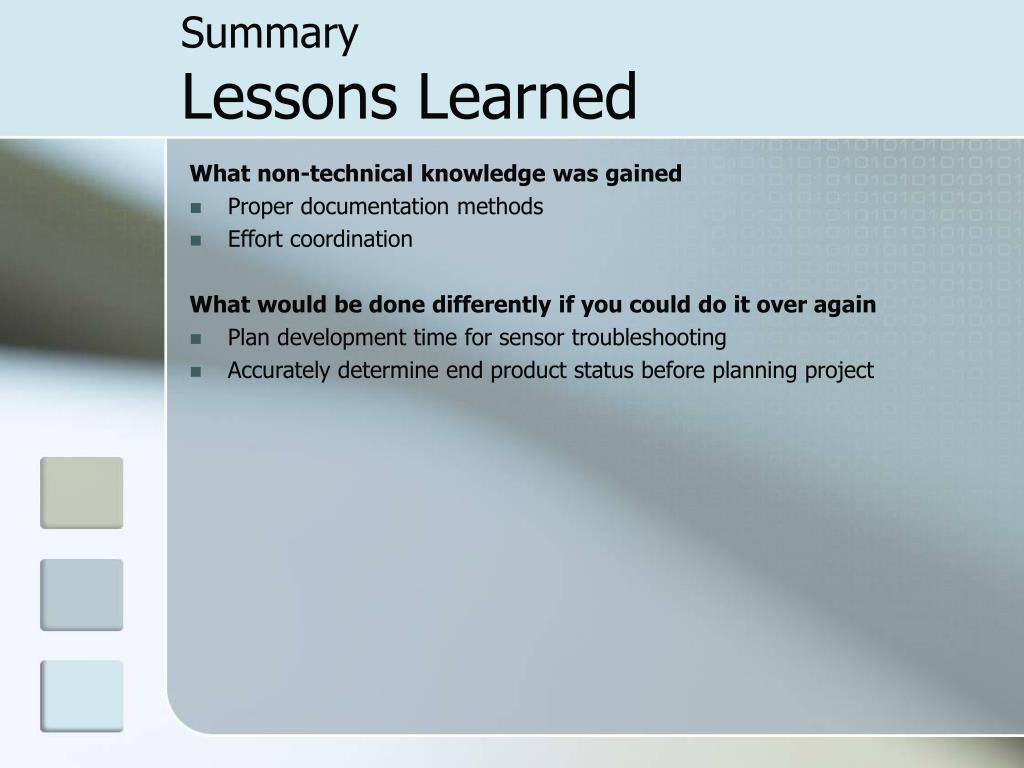 Summary
Lessons Learned

What non-technical knowledge was gained
- Proper documentation methods
- Effort coordination

What would be done differently if you could do it over again
- Plan development time for sensor troubleshooting
- Accurately determine end product status before planning project